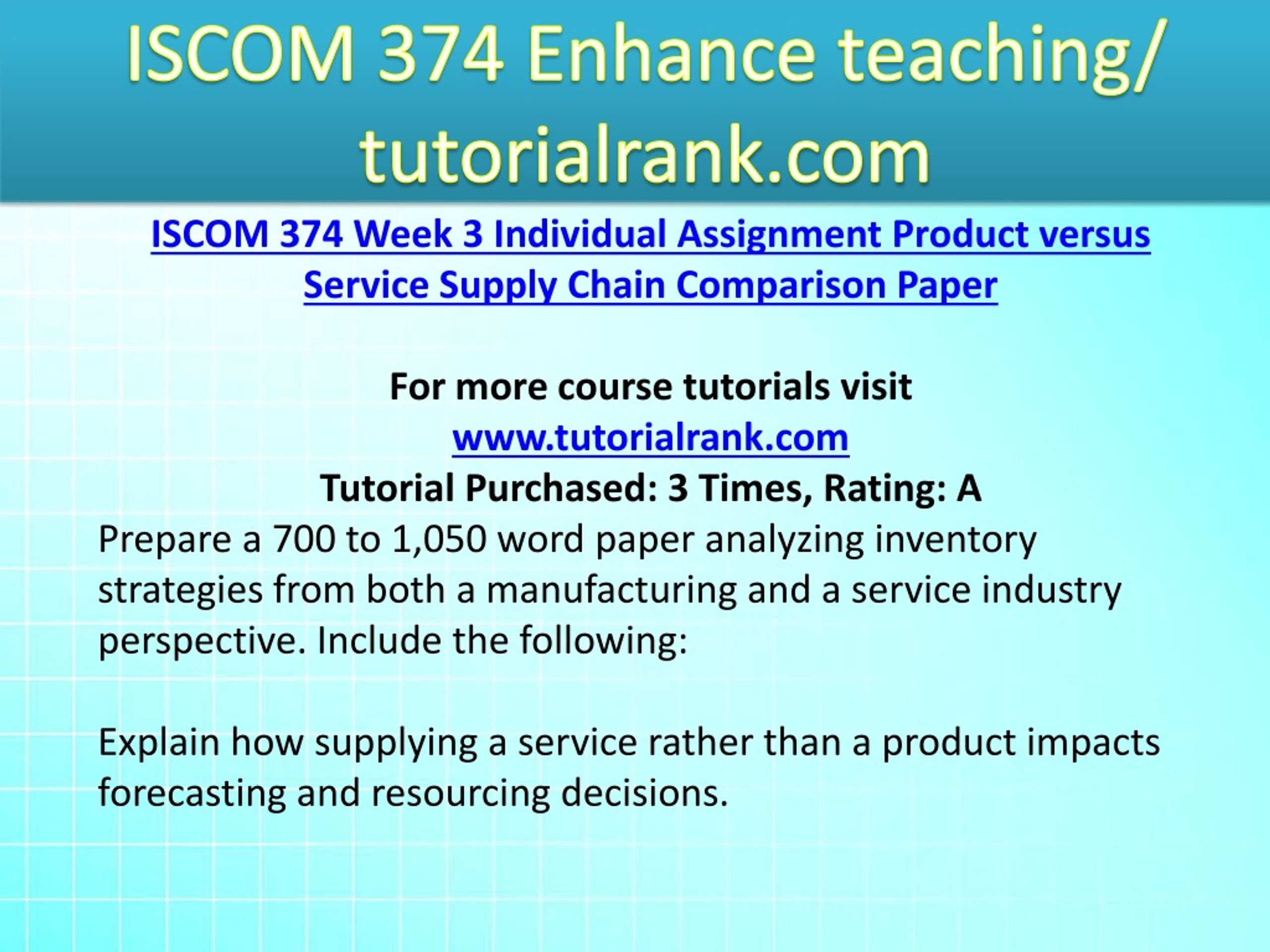 ISCOM 374 Enhance teaching/ tutorialrank.com

ISCOM 374 Week 3 Individual Assignment Product versus Service Supply Chain Comparison Paper

For more course tutorials visit
www.tutorialrank.com
Tutorial Purchased: 3 Times, Rating: A
Prepare a 700 to 1,050 word paper analyzing inventory strategies from both a manufacturing and a service industry perspective. Include the following:

Explain how supplying a service rather than a product impacts forecasting and resourcing decisions.